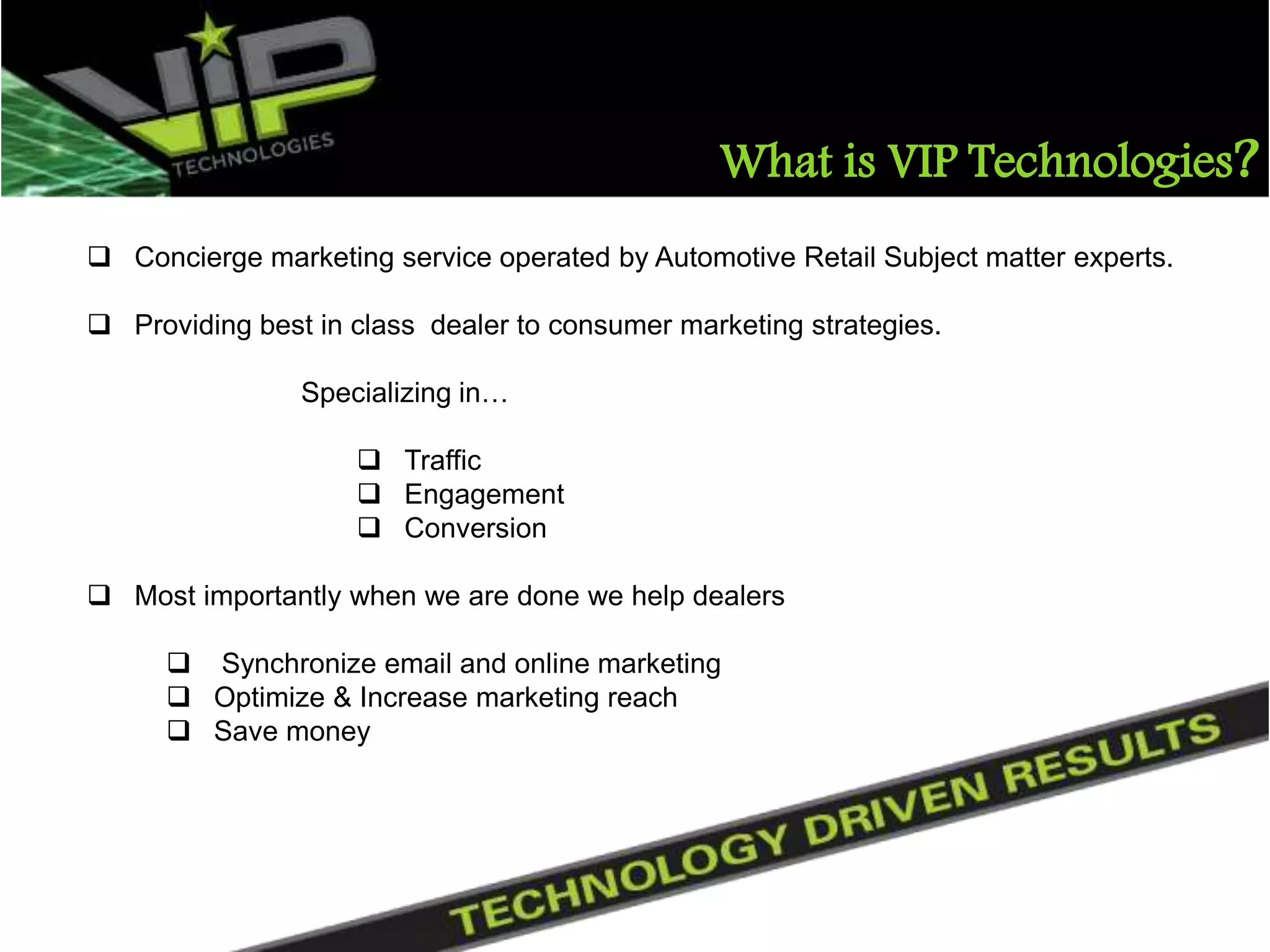 VIP TECHNOLOGIES

What is VIP Technologies?

❑ Concierge marketing service operated by Automotive Retail Subject matter experts.

❑ Providing best in class dealer to consumer marketing strategies.

Specializing in…

❑ Traffic
❑ Engagement
❑ Conversion

❑ Most importantly when we are done we help dealers

❑ Synchronize email and online marketing
❑ Optimize & Increase marketing reach
❑ Save money

TECHNOLOGY DRIVEN RESULTS